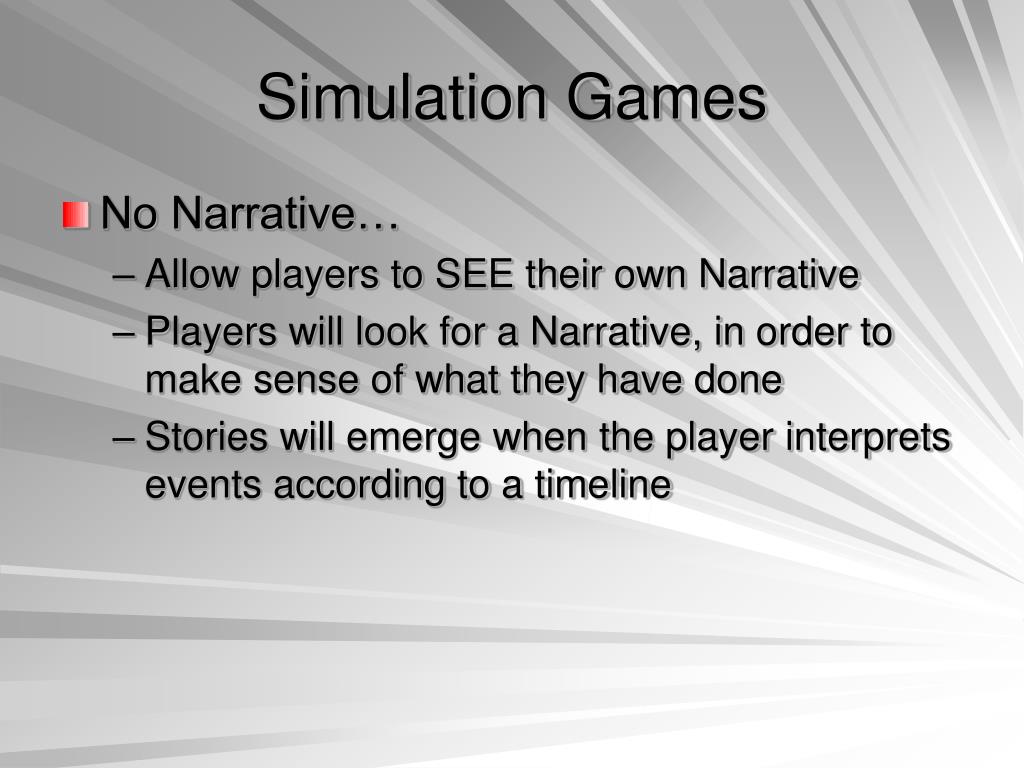 Simulation Games

No Narrative…
– Allow players to SEE their own Narrative
– Players will look for a Narrative, in order to make sense of what they have done
– Stories will emerge when the player interprets events according to a timeline